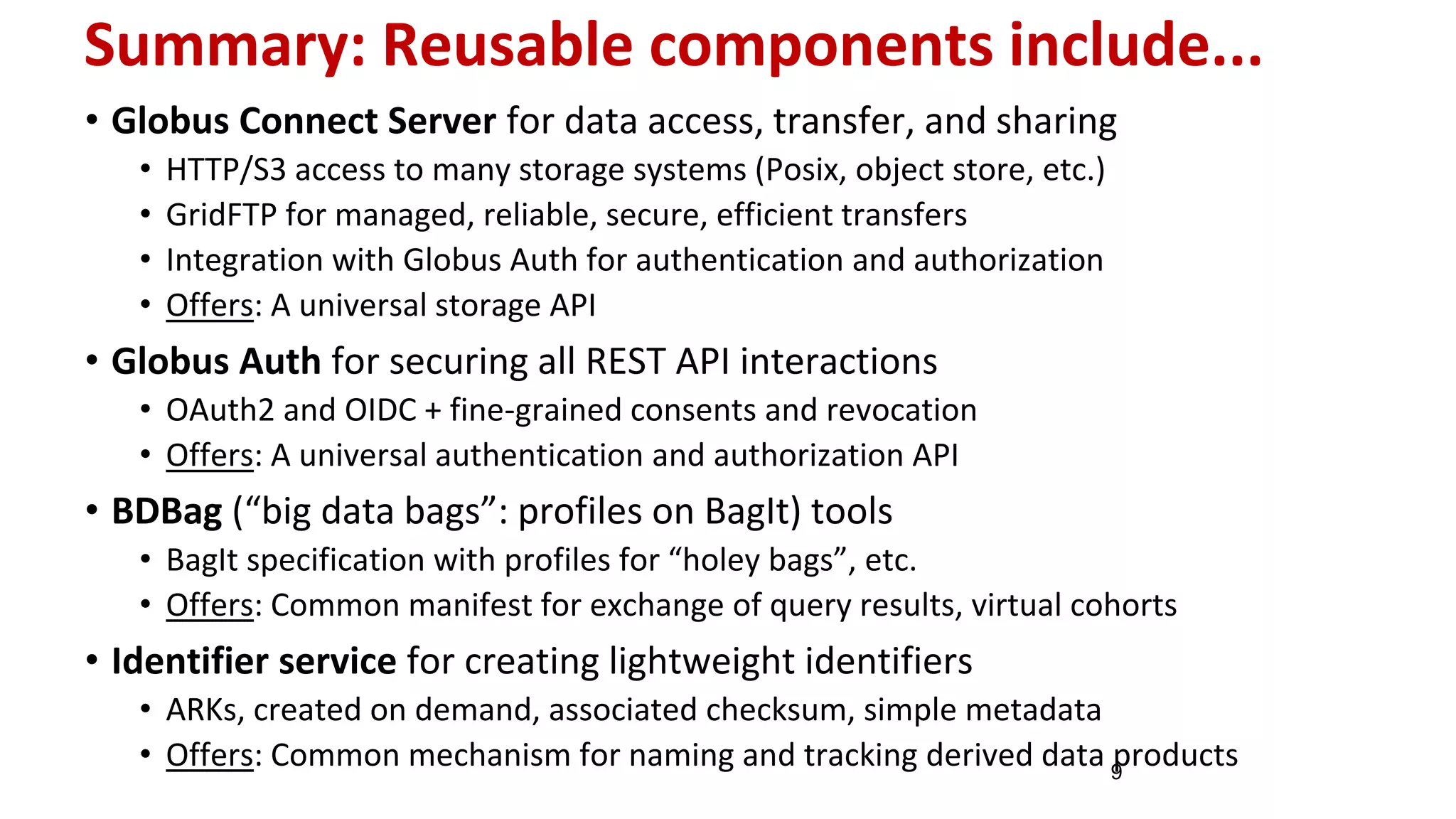 Summary: Reusable components include...

• Globus Connect Server for data access, transfer, and sharing
  • HTTP/S3 access to many storage systems (Posix, object store, etc.)
  • GridFTP for managed, reliable, secure, efficient transfers
  • Integration with Globus Auth for authentication and authorization
  • Offers: A universal storage API
• Globus Auth for securing all REST API interactions
  • OAuth2 and OIDC + fine-grained consents and revocation
  • Offers: A universal authentication and authorization API
• BDBag (“big data bags”: profiles on BagIt) tools
  • BagIt specification with profiles for “holey bags”, etc.
  • Offers: Common manifest for exchange of query results, virtual cohorts
• Identifier service for creating lightweight identifiers
  • ARKs, created on demand, associated checksum, simple metadata
  • Offers: Common mechanism for naming and tracking derived data products

9